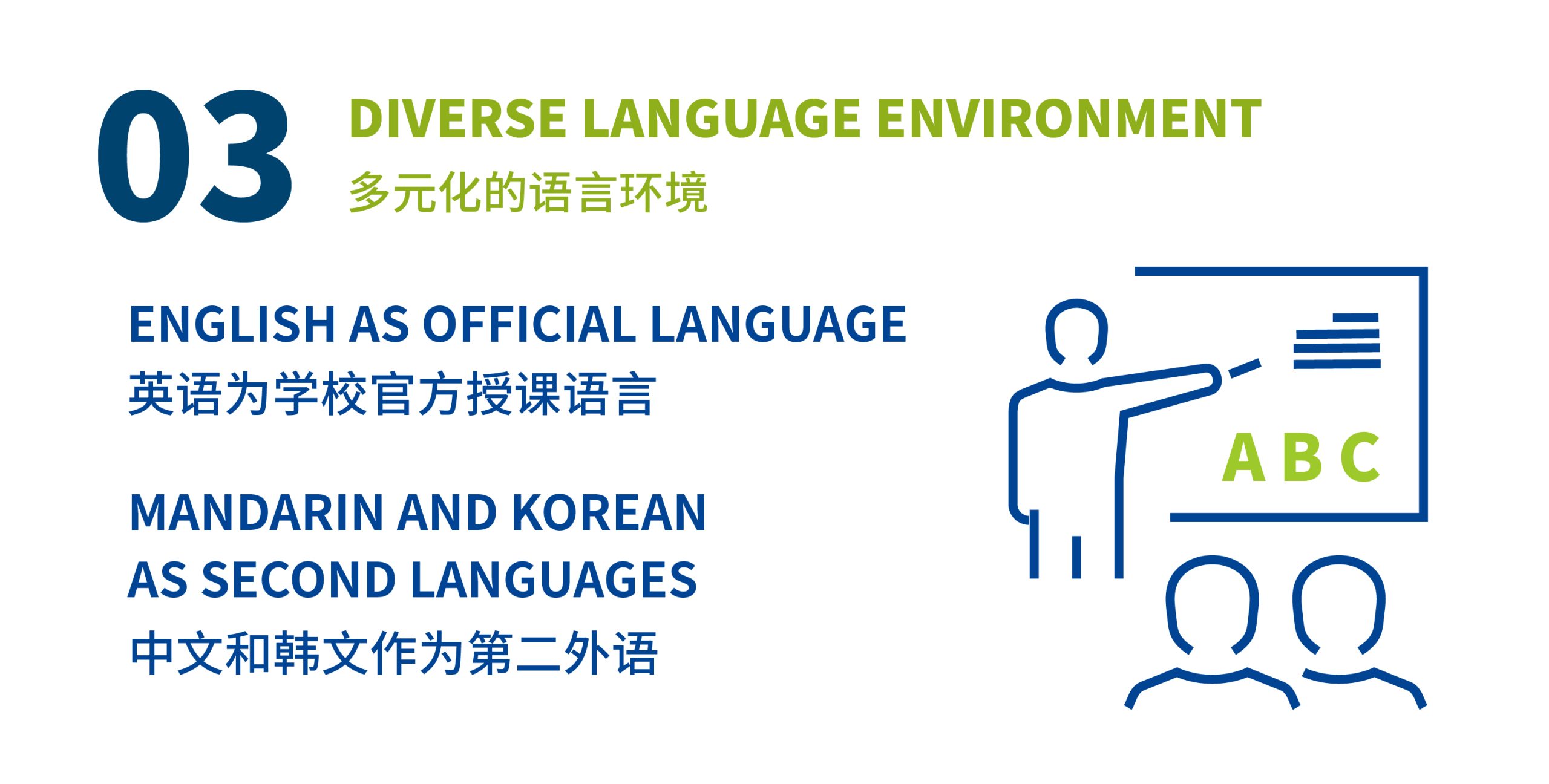 03

DIVERSE LANGUAGE ENVIRONMENT
多元化的语言环境

ENGLISH AS OFFICIAL LANGUAGE
英语为学校官方授课语言

MANDARIN AND KOREAN AS SECOND LANGUAGES
中文和韩文作为第二外语

A B C